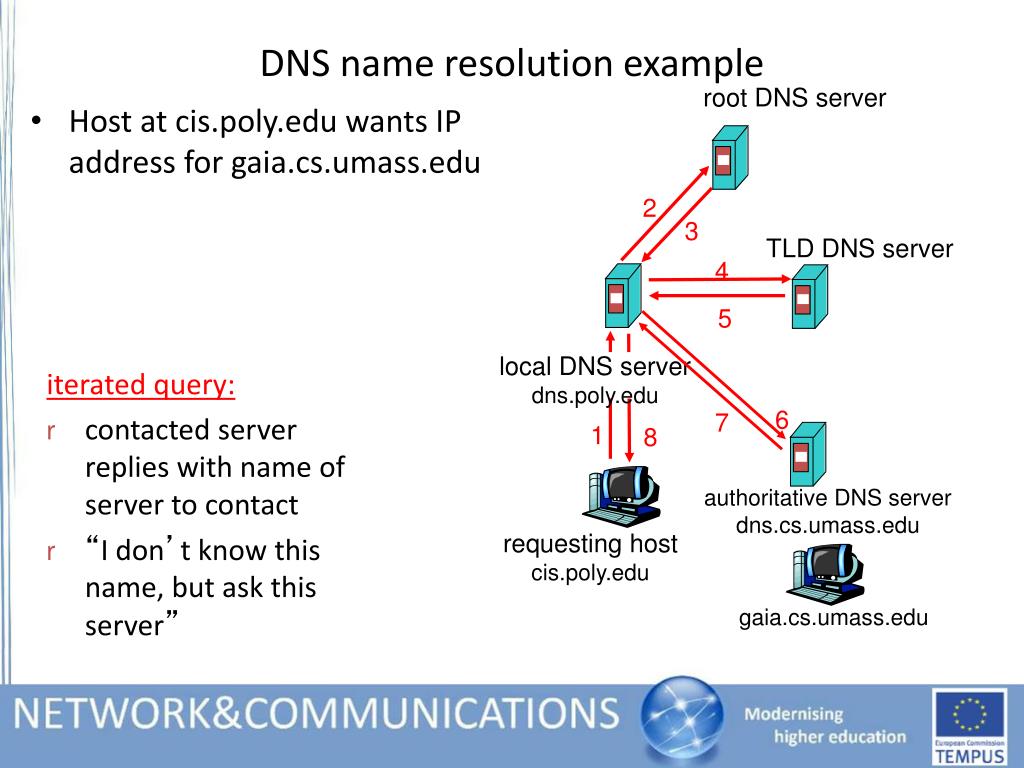 DNS name resolution example

• Host at cis.poly.edu wants IP address for gaia.cs.umass.edu

iterated query:

r contacted server replies with name of server to contact

r “I don’t know this name, but ask this server”

root DNS server

2

3

TLD DNS server

4

5

local DNS server
dns.poly.edu

7

6

1

8

authoritative DNS server
dns.cs.umass.edu

requesting host
cis.poly.edu

gaia.cs.umass.edu

NETWORK&COMMUNICATIONS

Modernising higher education

European Commission
TEMPUS